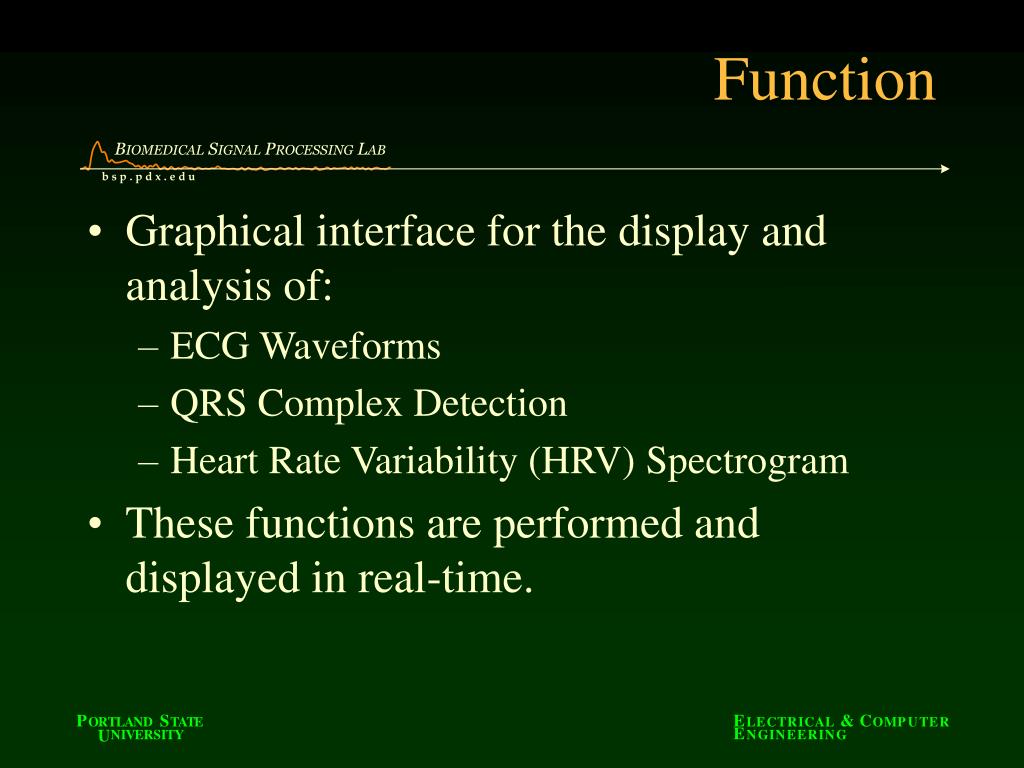 Function

BIOMEDICAL SIGNAL PROCESSING LAB
bsp.pdx.edu

• Graphical interface for the display and analysis of:
– ECG Waveforms
– QRS Complex Detection
– Heart Rate Variability (HRV) Spectrogram
• These functions are performed and displayed in real-time.

PORTLAND STATE UNIVERSITY

ELECTRICAL & COMPUTER ENGINEERING